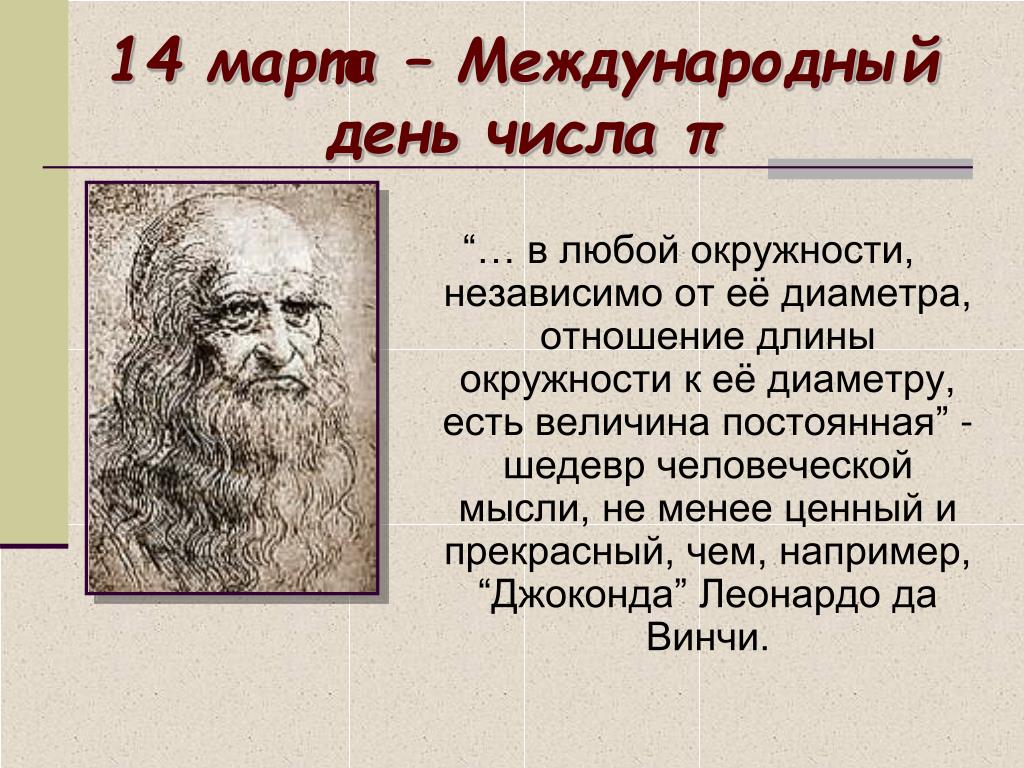 14 марта – Международный день числа π

“… в любой окружности, независимо от её диаметра, отношение длины окружности к её диаметру, есть величина постоянная” - шедевр человеческой мысли, не менее ценный и прекрасный, чем, например, “Джоконда” Леонардо да Винчи.